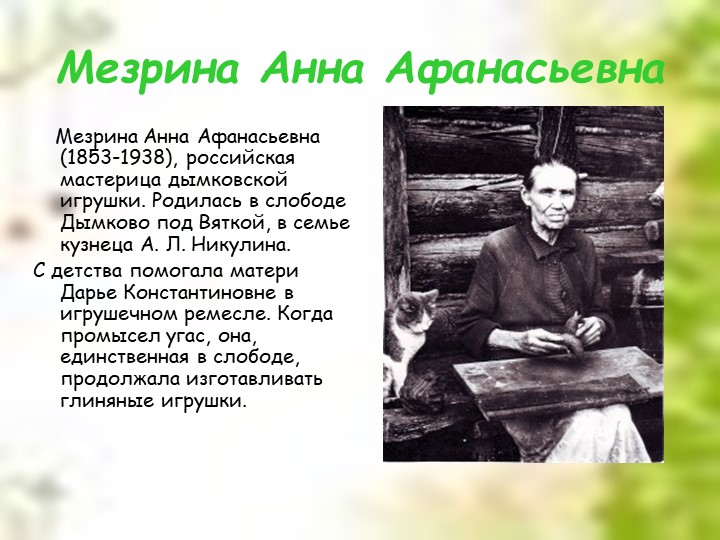 Мезрина Анна Афанасьевна

Мезрина Анна Афанасьевна (1853-1938), российская мастерица дымковской игрушки. Родилась в слободе Дымково под Вяткой, в семье кузнеца А. Л. Никулина.

С детства помогала матери Дарье Константиновне в игрушечном ремесле. Когда промысел угас, она, единственная в слободе, продолжала изготавливать глиняные игрушки.